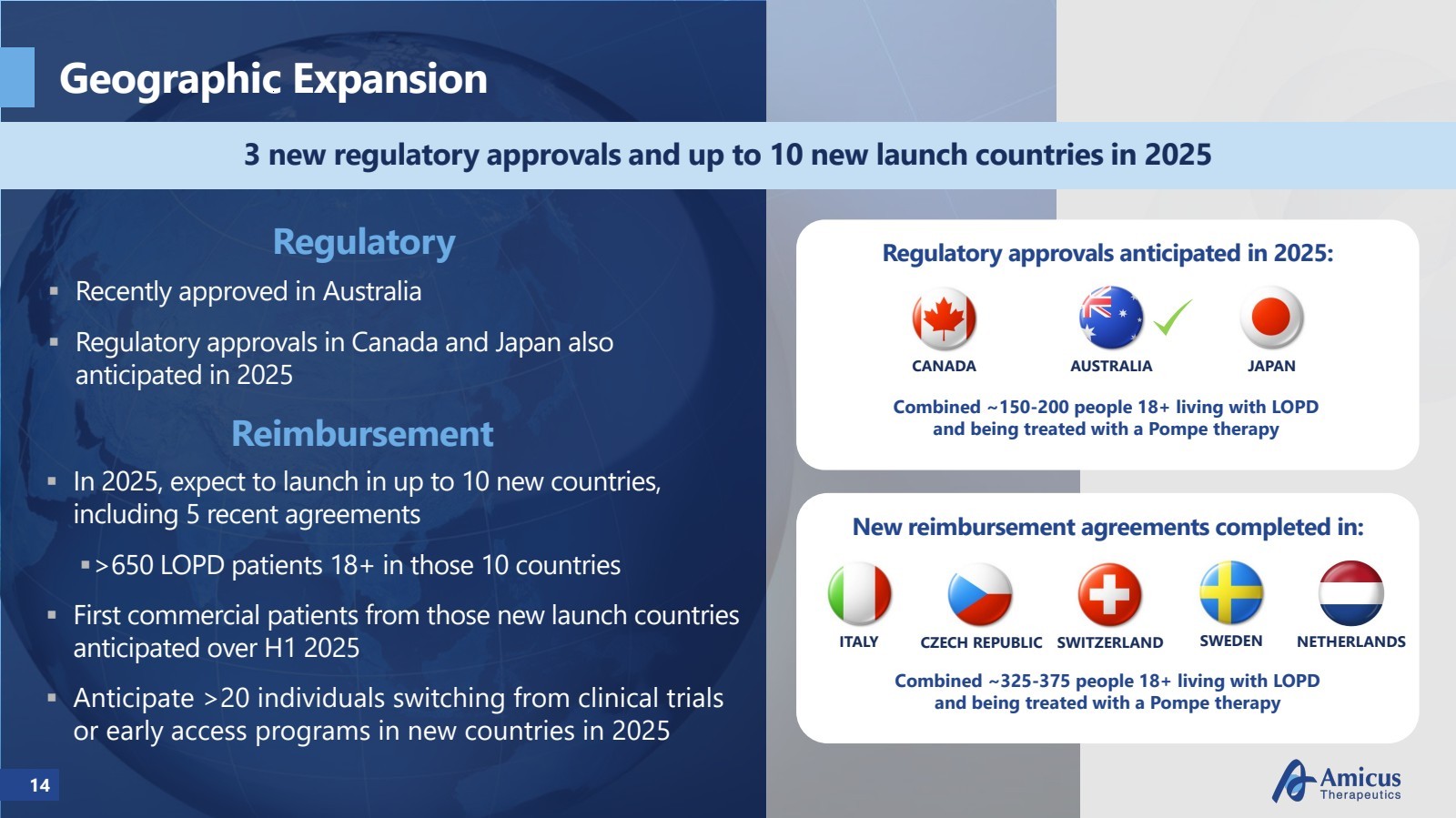 Geographic Expansion

3 new regulatory approvals and up to 10 new launch countries in 2025

Regulatory

▪ Recently approved in Australia

▪ Regulatory approvals in Canada and Japan also anticipated in 2025

Reimbursement

▪ In 2025, expect to launch in up to 10 new countries, including 5 recent agreements

▪ >650 LOPD patients 18+ in those 10 countries

▪ First commercial patients from those new launch countries anticipated over H1 2025

▪ Anticipate >20 individuals switching from clinical trials or early access programs in new countries in 2025

Regulatory approvals anticipated in 2025:

CANADA AUSTRALIA JAPAN

Combined ~150-200 people 18+ living with LOPD and being treated with a Pompe therapy

New reimbursement agreements completed in:

ITALY CZECH REPUBLIC SWITZERLAND SWEDEN NETHERLANDS

Combined ~325-375 people 18+ living with LOPD and being treated with a Pompe therapy

14

Amicus Therapeutics